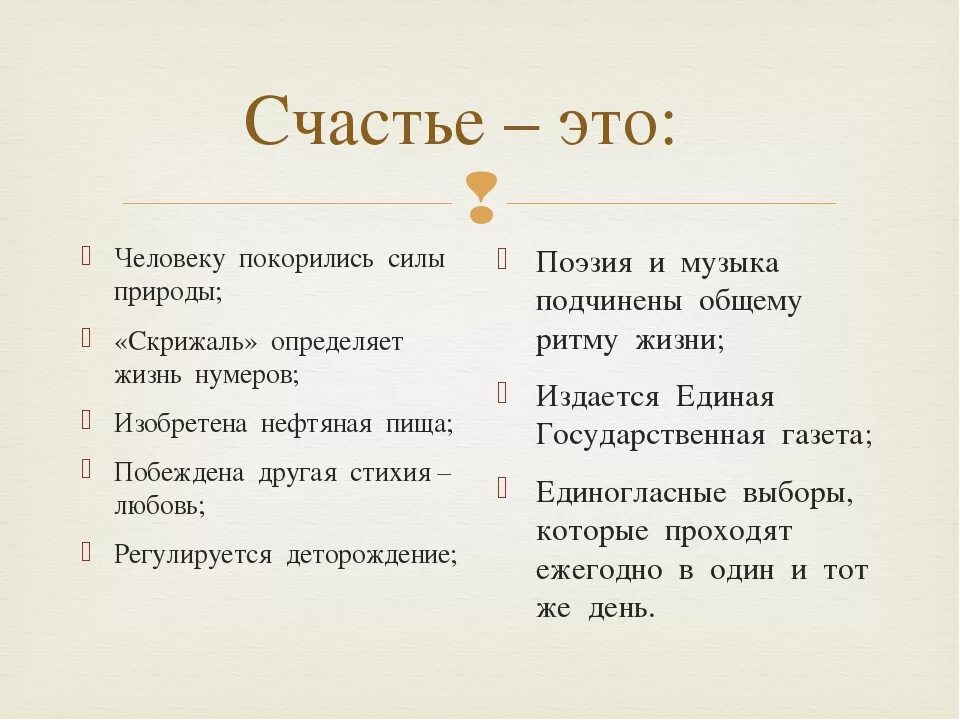 Счастье – это:

Человеку покорились силы природы;

«Скрижаль» определяет жизнь нумеров;

Изобретена нефтяная пища;

Побеждена другая стихия – любовь;

Регулируется деторождение;

Поэзия и музыка подчинены общему ритму жизни;

Издается Единая Государственная газета;

Единогласные выборы, которые проходят ежегодно в один и тот же день.